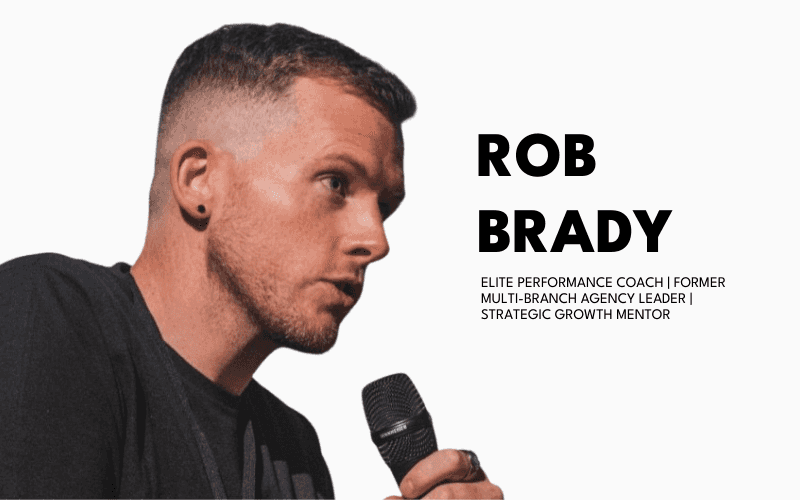 ROB BRADY

ELITE PERFORMANCE COACH | FORMER MULTI-BRANCH AGENCY LEADER | STRATEGIC GROWTH MENTOR